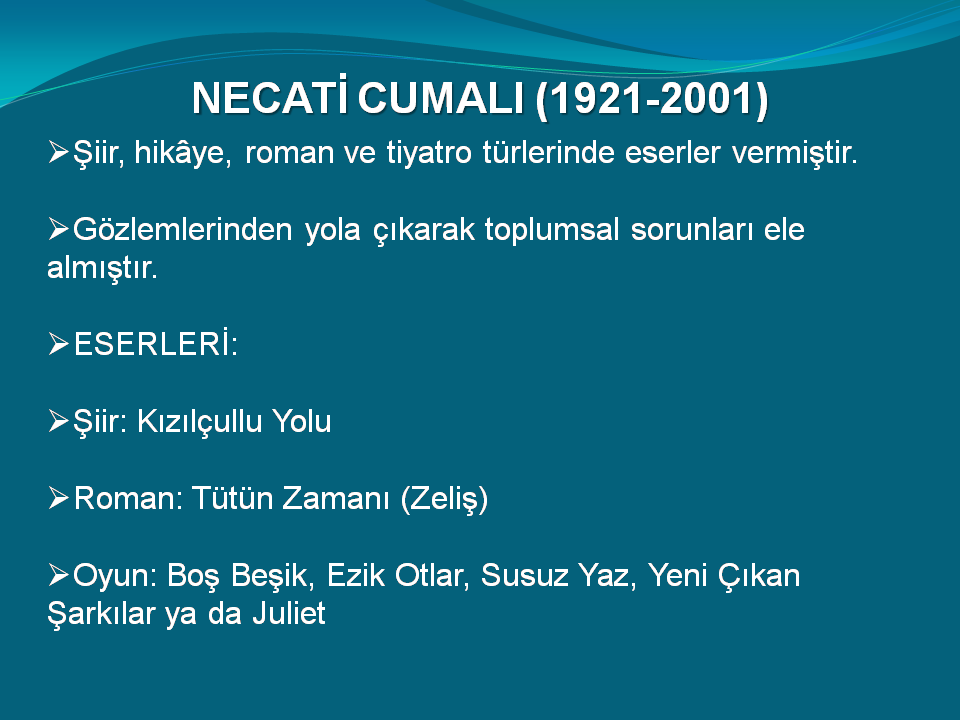 NECATİ CUMALI (1921-2001)

➢Şiir, hikâye, roman ve tiyatro türlerinde eserler vermiştir.

➢Gözlemlerinden yola çıkarak toplumsal sorunları ele almıştır.

➢ESERLERİ:

➢Şiir: Kızılçullu Yolu

➢Roman: Tütün Zamanı (Zeliş)

➢Oyun: Boş Beşik, Ezik Otlar, Susuz Yaz, Yeni Çıkan Şarkılar ya da Juliet